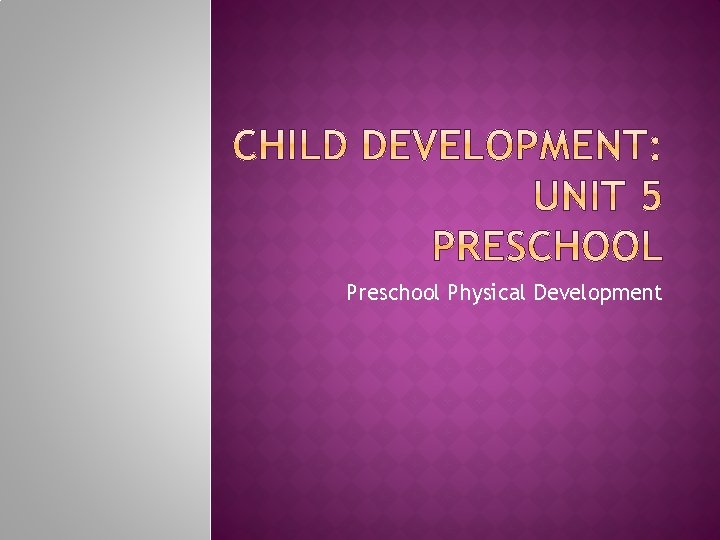 CHILD DEVELOPMENT: UNIT 5
PRESCHOOL

Preschool Physical Development